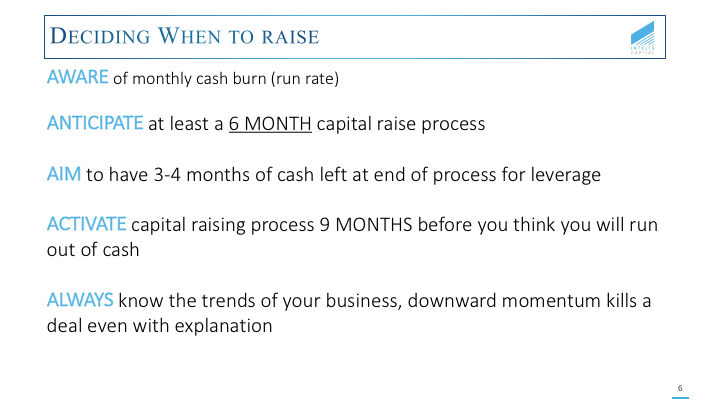 DECIDING WHEN TO RAISE

INTELIS CAPITAL

AWARE of monthly cash burn (run rate)

ANTICIPATE at least a 6 MONTH capital raise process

AIM to have 3-4 months of cash left at end of process for leverage

ACTIVATE capital raising process 9 MONTHS before you think you will run out of cash

ALWAYS know the trends of your business, downward momentum kills a deal even with explanation

6